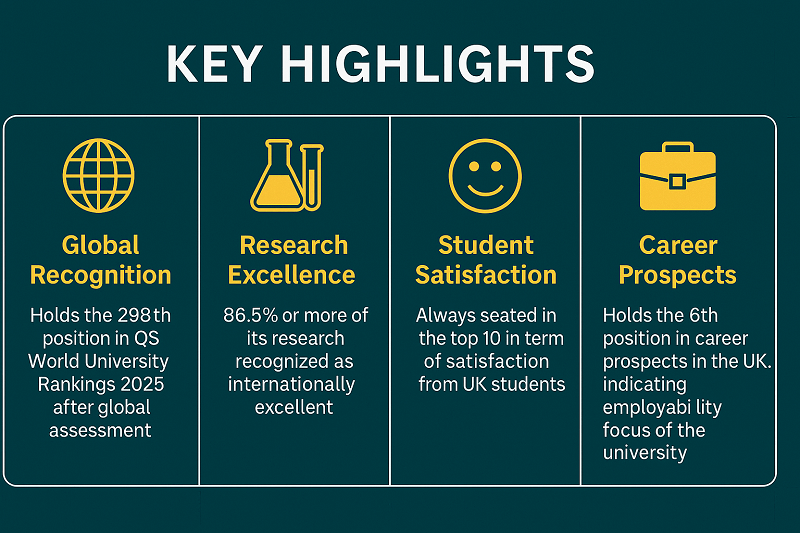 KEY HIGHLIGHTS

Global Recognition

Holds the 298th position in QS World University Rankings 2025 after global assessment

Research Excellence

86.5% or more of its research recognized as internationally excellent

Student Satisfaction

Always seated in the top 10 in term of satisfaction from UK students

Career Prospects

Holds the 6th position in career prospects in the UK. indicating employabi lity focus of the university